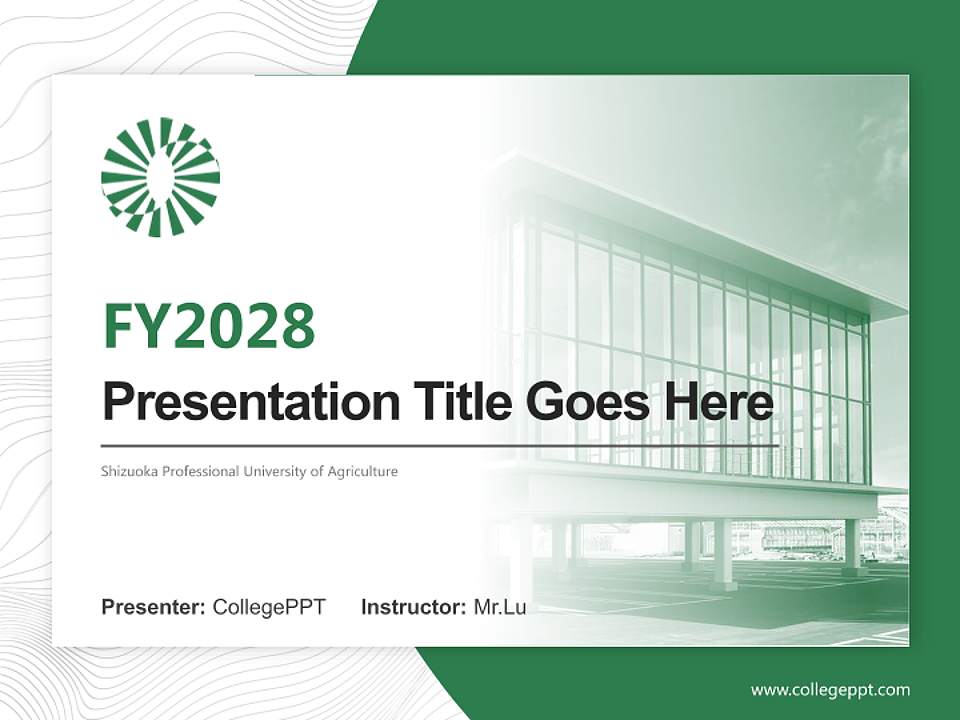 FY2028

Presentation Title Goes Here

Shizuoka Professional University of Agriculture

Presenter: CollegePPT Instructor: Mr.Lu

www.collegeppt.com